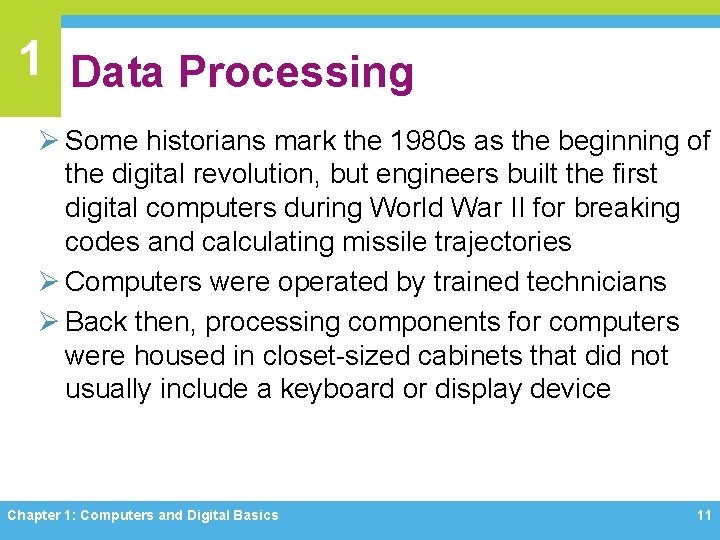 1

Data Processing

➢ Some historians mark the 1980s as the beginning of the digital revolution, but engineers built the first digital computers during World War II for breaking codes and calculating missile trajectories

➢ Computers were operated by trained technicians

➢ Back then, processing components for computers were housed in closet-sized cabinets that did not usually include a keyboard or display device

Chapter 1: Computers and Digital Basics

11